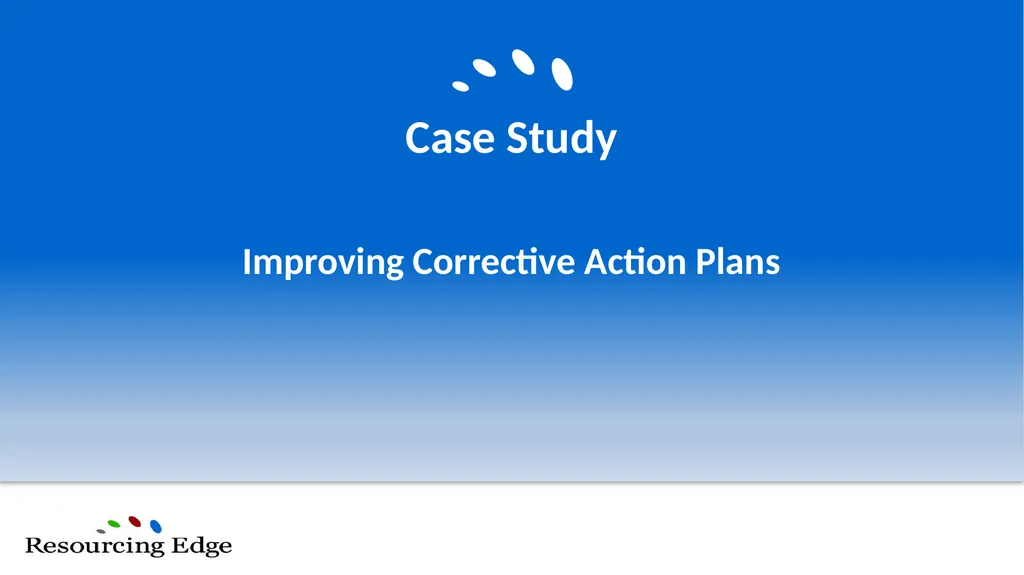 Case Study

Improving Corrective Action Plans

Resourcing Edge